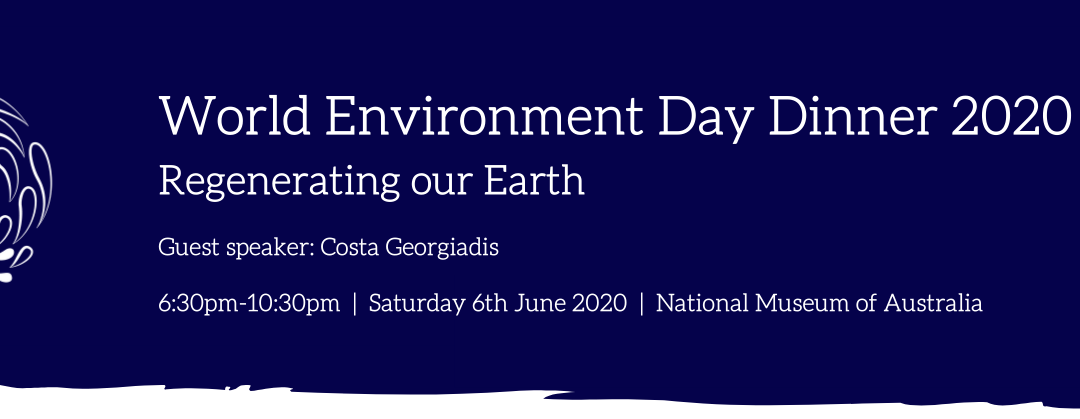 World Environment Day Dinner 2020
Regenerating our Earth

Guest speaker: Costa Georgiadis

6:30pm-10:30pm | Saturday 6th June 2020 | National Museum of Australia